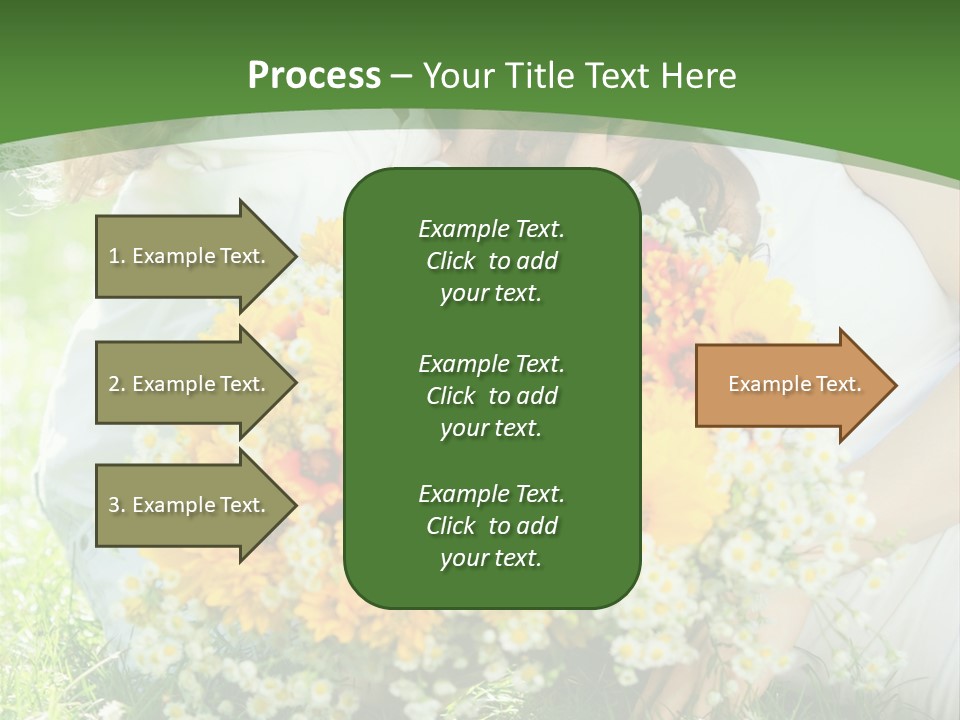 Process – Your Title Text Here

1. Example Text.

2. Example Text.

3. Example Text.

Example Text. Click to add your text.

Example Text. Click to add your text.

Example Text. Click to add your text.

Example Text.